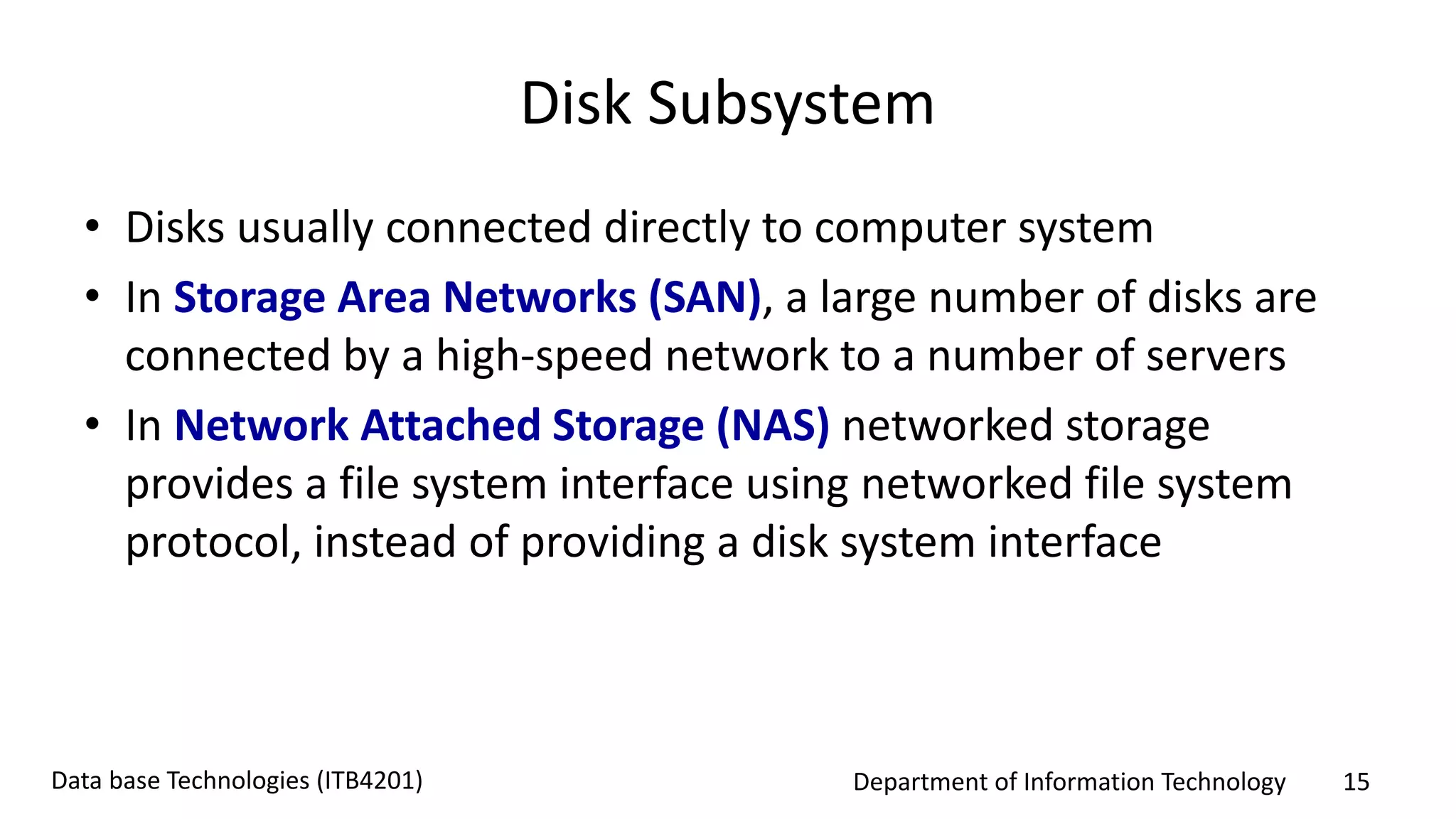 Disk Subsystem

• Disks usually connected directly to computer system
• In Storage Area Networks (SAN), a large number of disks are connected by a high-speed network to a number of servers
• In Network Attached Storage (NAS) networked storage provides a file system interface using networked file system protocol, instead of providing a disk system interface

Data base Technologies (ITB4201)
Department of Information Technology
15